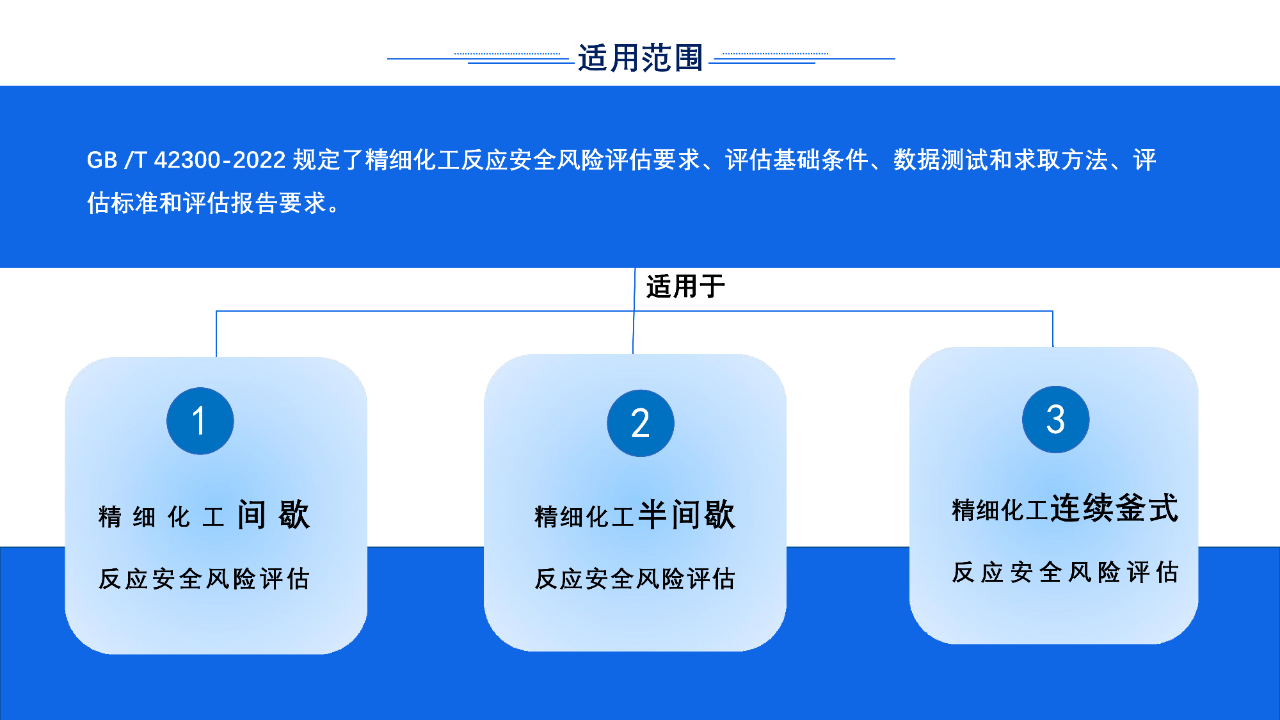 适用范围

GB /T 42300-2022 规定了精细化工反应安全风险评估要求、评估基础条件、数据测试和求取方法、评估标准和评估报告要求。

适用于

1

精细化工间歇

反应安全风险评估

2

精细化工半间歇

反应安全风险评估

3

精细化工连续釜式

反应安全风险评估